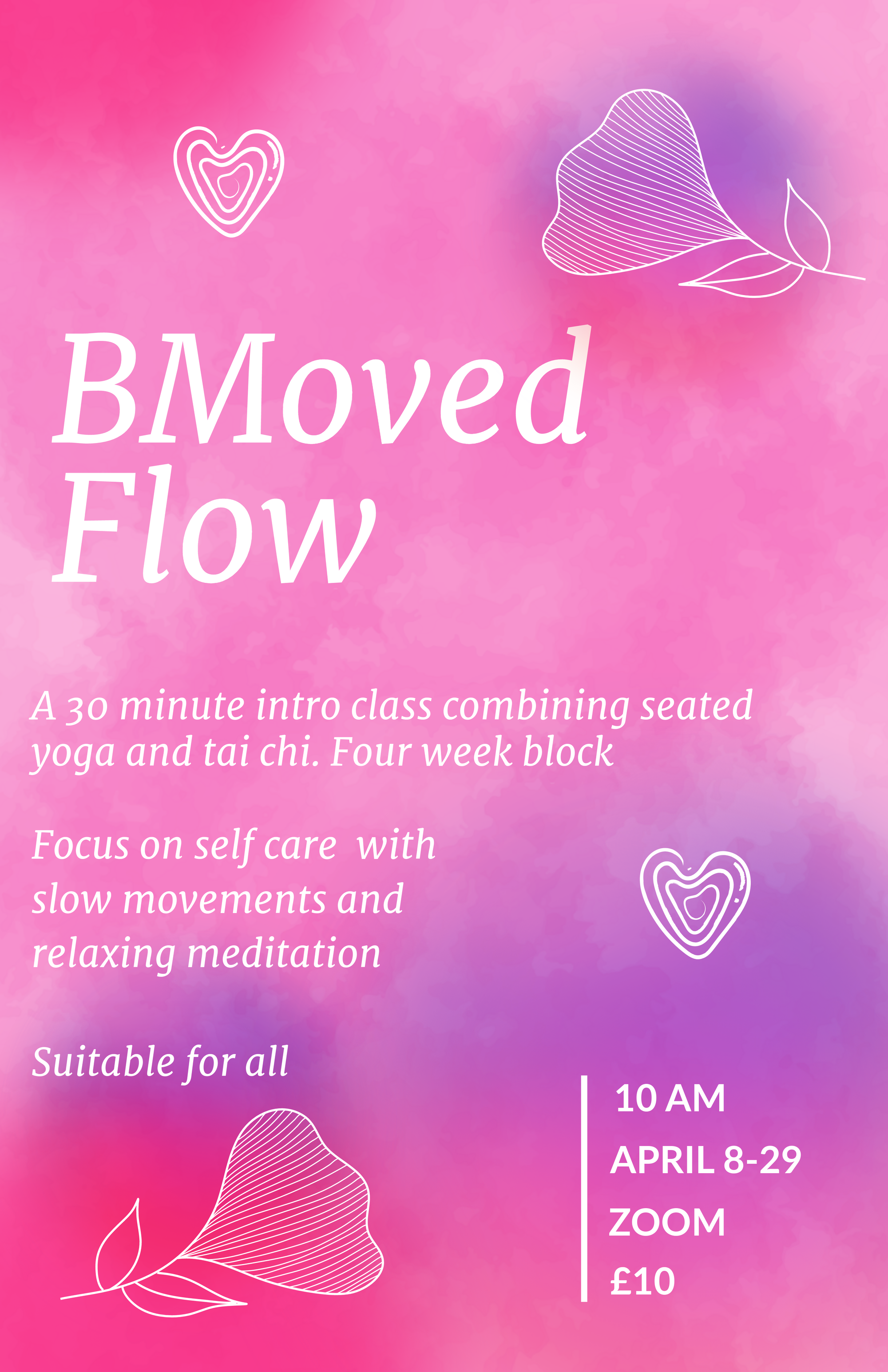 BMoved Flow

A 30 minute intro class combining seated yoga and tai chi. Four week block

Focus on self care with slow movements and relaxing meditation

Suitable for all

10 AM
APRIL 8-29
ZOOM
£10